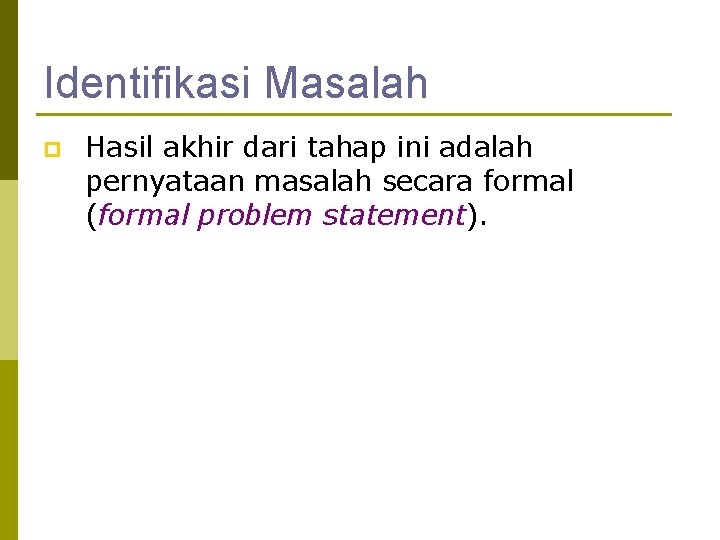 Identifikasi Masalah

Hasil akhir dari tahap ini adalah pernyataan masalah secara formal (formal problem statement).